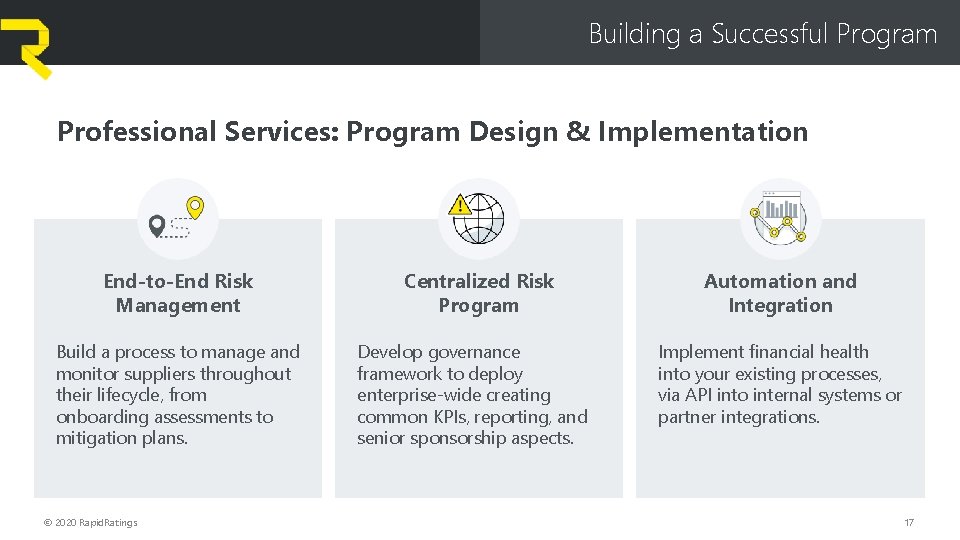 Building a Successful Program

Professional Services: Program Design & Implementation

End-to-End Risk Management

Build a process to manage and monitor suppliers throughout their lifecycle, from onboarding assessments to mitigation plans.

Centralized Risk Program

Develop governance framework to deploy enterprise-wide creating common KPIs, reporting, and senior sponsorship aspects.

Automation and Integration

Implement financial health into your existing processes, via API into internal systems or partner integrations.

© 2020 RapidRatings

17